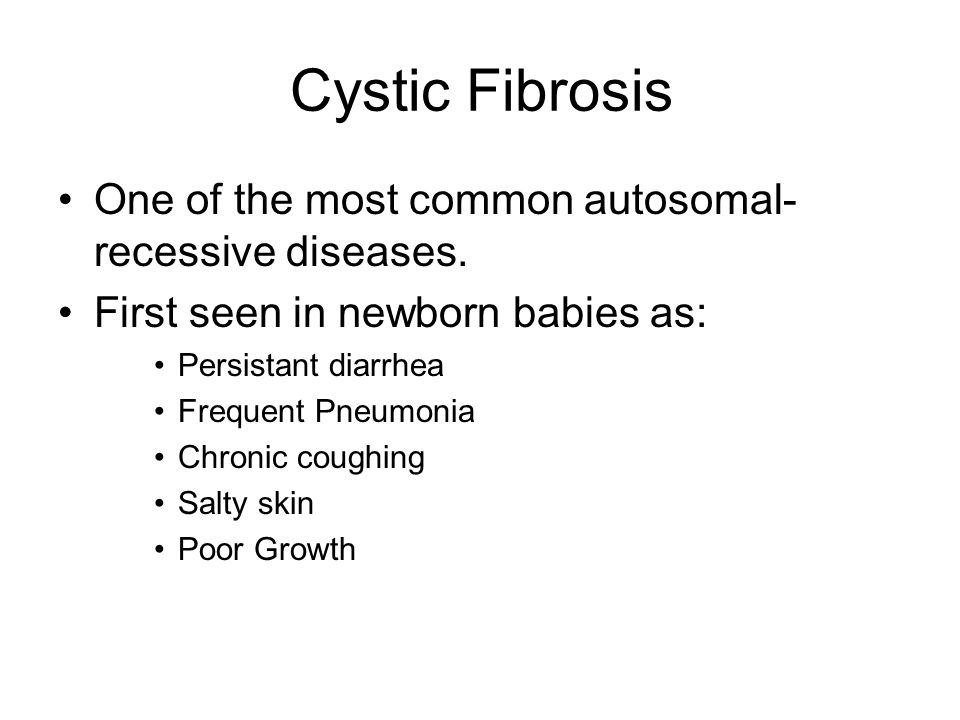 Cystic Fibrosis

• One of the most common autosomal-recessive diseases.
• First seen in newborn babies as:
  • Persistant diarrhea
  • Frequent Pneumonia
  • Chronic coughing
  • Salty skin
  • Poor Growth